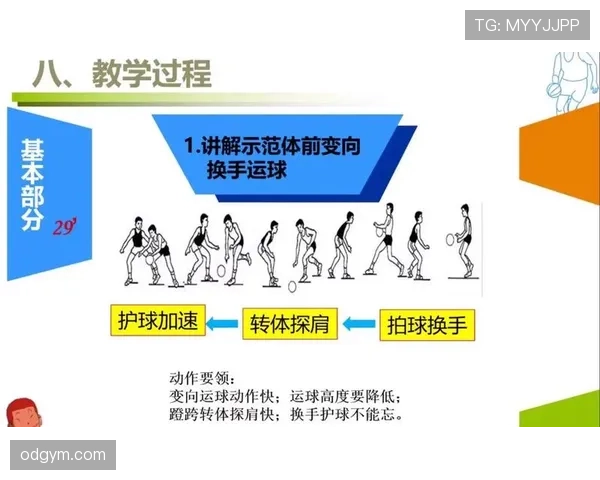 TG: MYYJJPP

八、教学过程

基本部分 29'

1.讲解示范体前变向换手运球

护球加速 转体探肩 拍球换手

动作要领：
变向运球动作快；运球高度要降低；
蹬跨转体探肩快；换手护球不能忘。

odgym.com